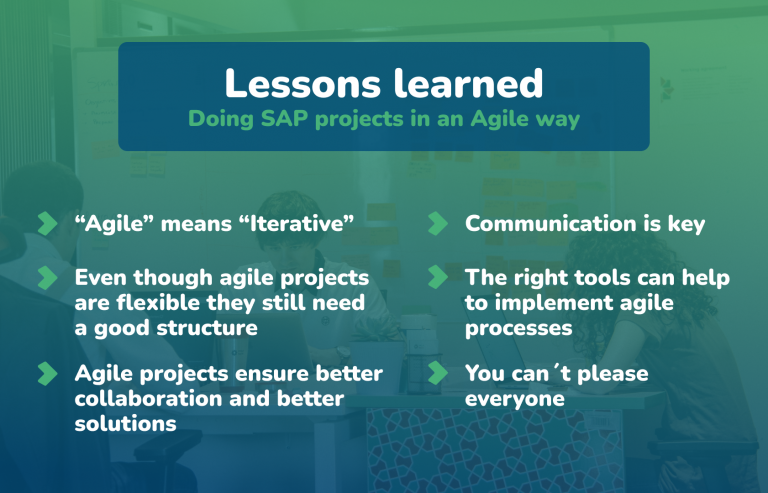 Lessons learned
Doing SAP projects in an Agile way

“Agile” means “Iterative”

Even though agile projects are flexible they still need a good structure

Agile projects ensure better collaboration and better solutions

Communication is key

The right tools can help to implement agile processes

You can´t please everyone